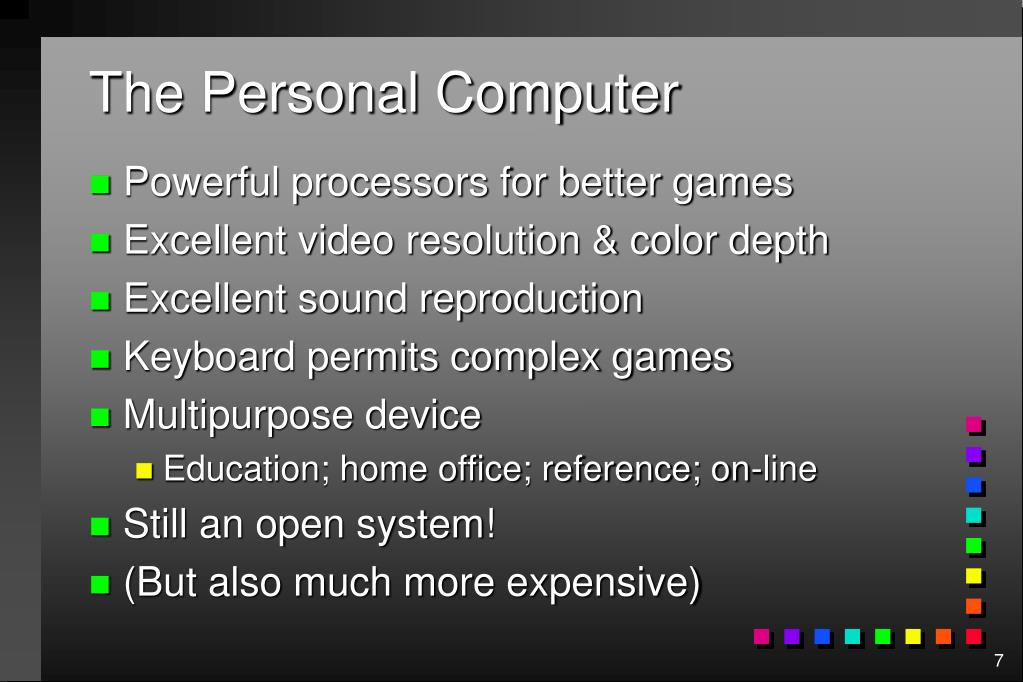 The Personal Computer

- Powerful processors for better games
- Excellent video resolution & color depth
- Excellent sound reproduction
- Keyboard permits complex games
- Multipurpose device
  - Education; home office; reference; on-line
- Still an open system!
- (But also much more expensive)

7